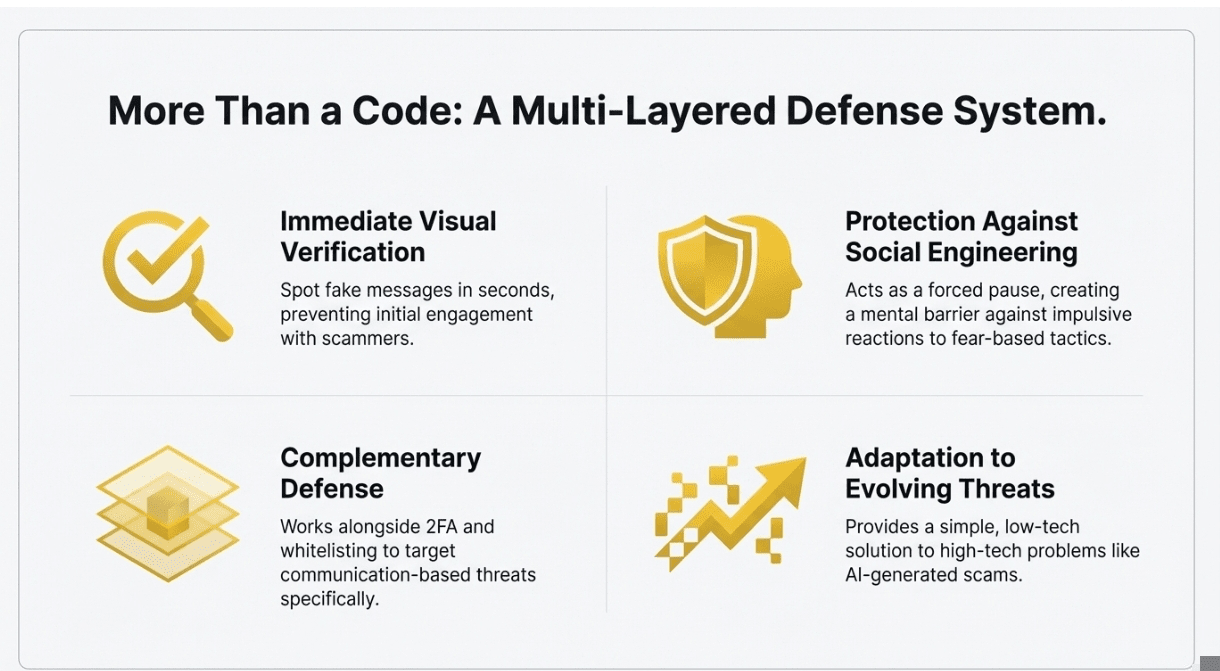 More Than a Code: A Multi-Layered Defense System.

Immediate Visual Verification

Spot fake messages in seconds, preventing initial engagement with scammers.

Protection Against Social Engineering

Acts as a forced pause, creating a mental barrier against impulsive reactions to fear-based tactics.

Complementary Defense

Works alongside 2FA and whitelisting to target communication-based threats specifically.

Adaptation to Evolving Threats

Provides a simple, low-tech solution to high-tech problems like AI-generated scams.